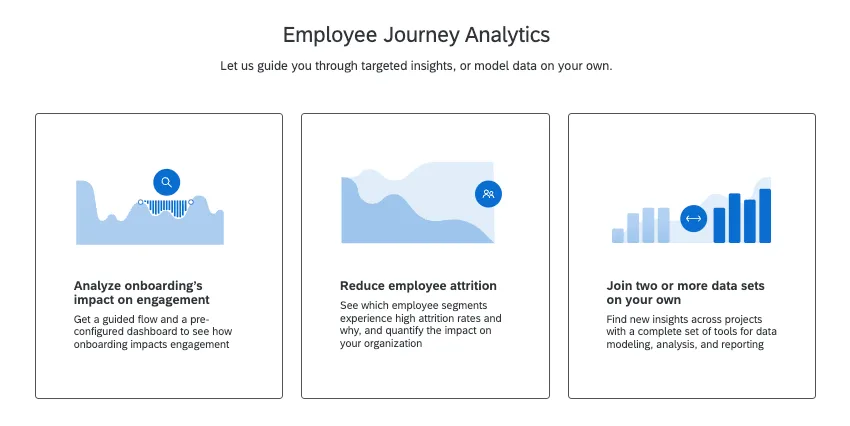 Employee Journey Analytics

Let us guide you through targeted insights, or model data on your own.

Analyze onboarding's impact on engagement

Get a guided flow and a pre-configured dashboard to see how onboarding impacts engagement

Reduce employee attrition

See which employee segments experience high attrition rates and why, and quantify the impact on your organization

Join two or more data sets on your own

Find new insights across projects with a complete set of tools for data modeling, analysis, and reporting